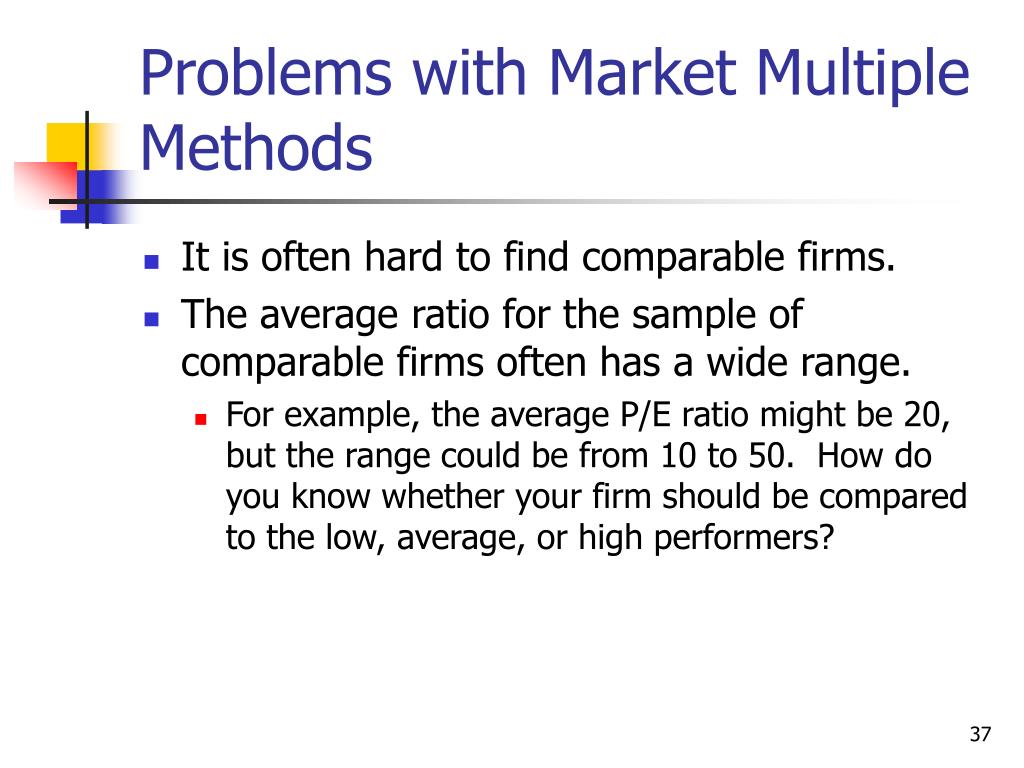 Problems with Market Multiple Methods

- It is often hard to find comparable firms.
- The average ratio for the sample of comparable firms often has a wide range.
  - For example, the average P/E ratio might be 20, but the range could be from 10 to 50.  How do you know whether your firm should be compared to the low, average, or high performers?

37